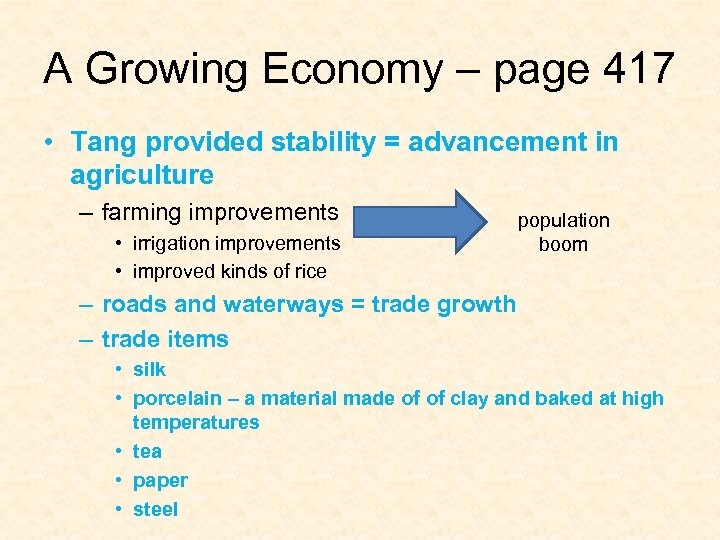 A Growing Economy – page 417

• Tang provided stability = advancement in agriculture

– farming improvements

• irrigation improvements

• improved kinds of rice

population boom

– roads and waterways = trade growth

– trade items

• silk

• porcelain – a material made of of clay and baked at high temperatures

• tea

• paper

• steel